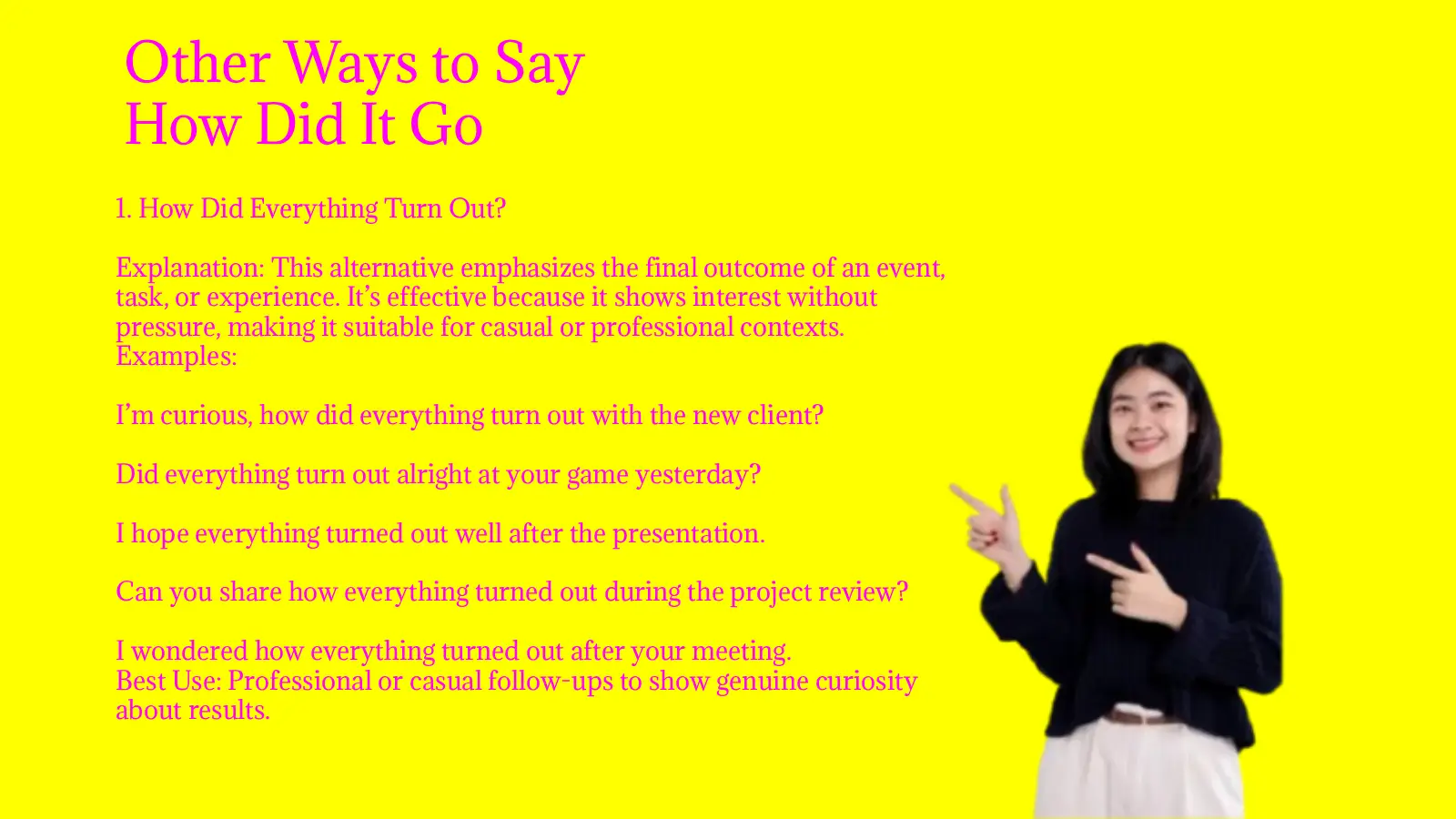 Other Ways to Say
How Did It Go

1. How Did Everything Turn Out?

Explanation: This alternative emphasizes the final outcome of an event, task, or experience. It's effective because it shows interest without pressure, making it suitable for casual or professional contexts.
Examples:

I'm curious, how did everything turn out with the new client?

Did everything turn out alright at your game yesterday?

I hope everything turned out well after the presentation.

Can you share how everything turned out during the project review?

I wondered how everything turned out after your meeting.
Best Use: Professional or casual follow-ups to show genuine curiosity about results.